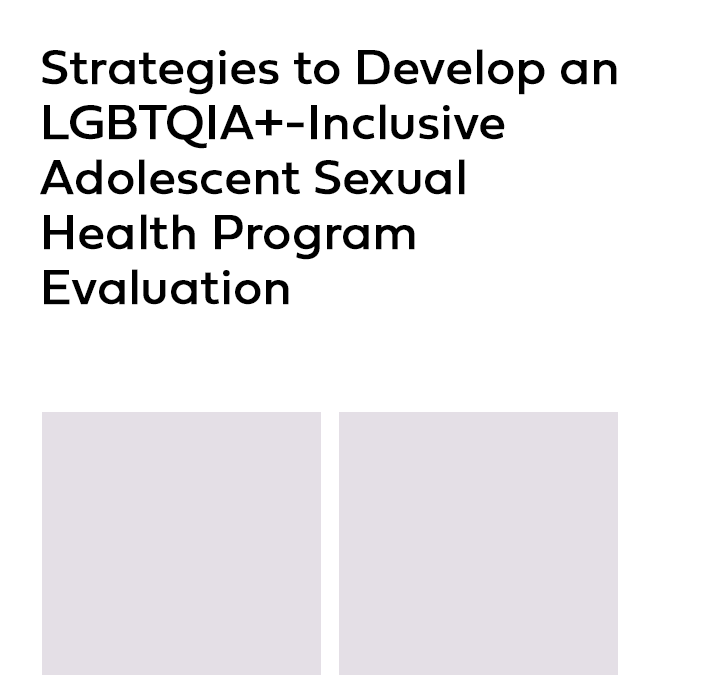 Strategies to Develop an LGBTQIA+-Inclusive Adolescent Sexual Health Program Evaluation